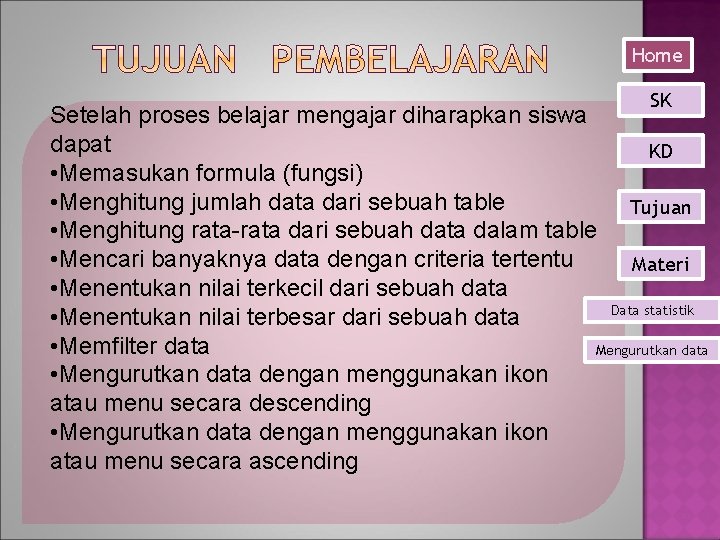 TUJUAN PEMBELAJARAN

Setelah proses belajar mengajar diharapkan siswa dapat
•Memasukan formula (fungsi)
•Menghitung jumlah data dari sebuah table
•Menghitung rata-rata dari sebuah data dalam table
•Mencari banyaknya data dengan criteria tertentu
•Menentukan nilai terkecil dari sebuah data
•Menentukan nilai terbesar dari sebuah data
•Memfilter data
•Mengurutkan data dengan menggunakan ikon atau menu secara descending
•Mengurutkan data dengan menggunakan ikon atau menu secara ascending

Home
SK
KD
Tujuan
Materi
Data statistik
Mengurutkan data